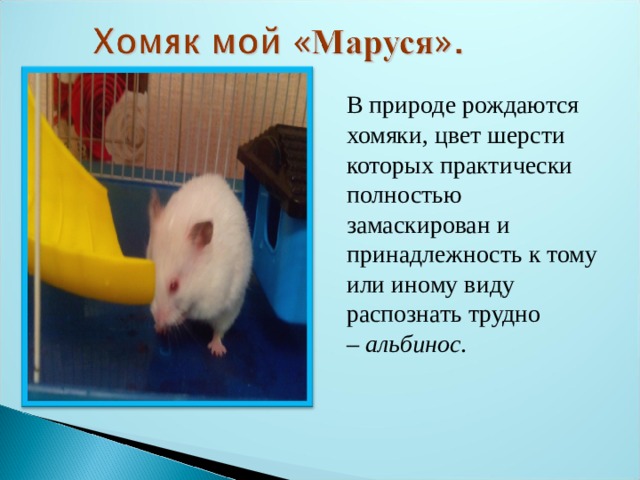 Хомяк мой «Маруся».

В природе рождаются хомяки, цвет шерсти которых практически полностью замаскирован и принадлежность к тому или иному виду распознать трудно – альбинос.